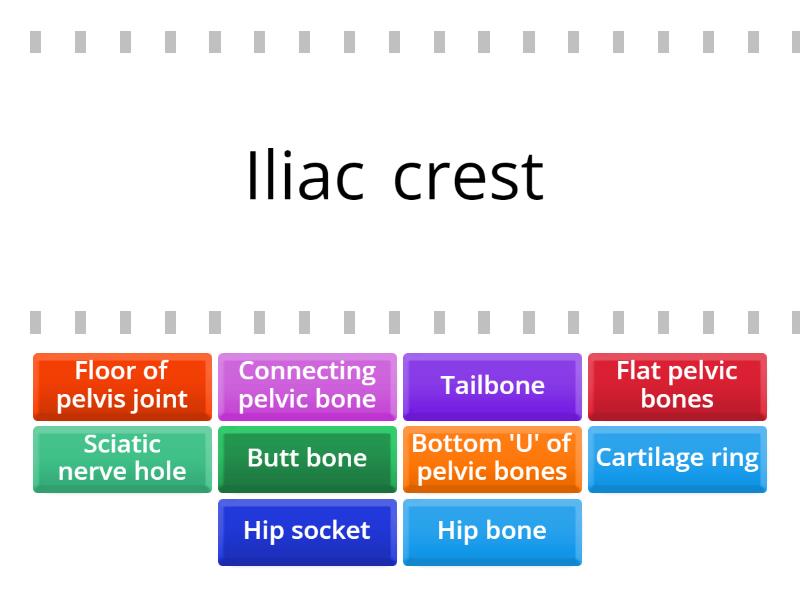 Iliac crest

Floor of pelvis joint

Connecting pelvic bone

Tailbone

Flat pelvic bones

Sciatic nerve hole

Butt bone

Bottom 'U' of pelvic bones

Cartilage ring

Hip socket

Hip bone